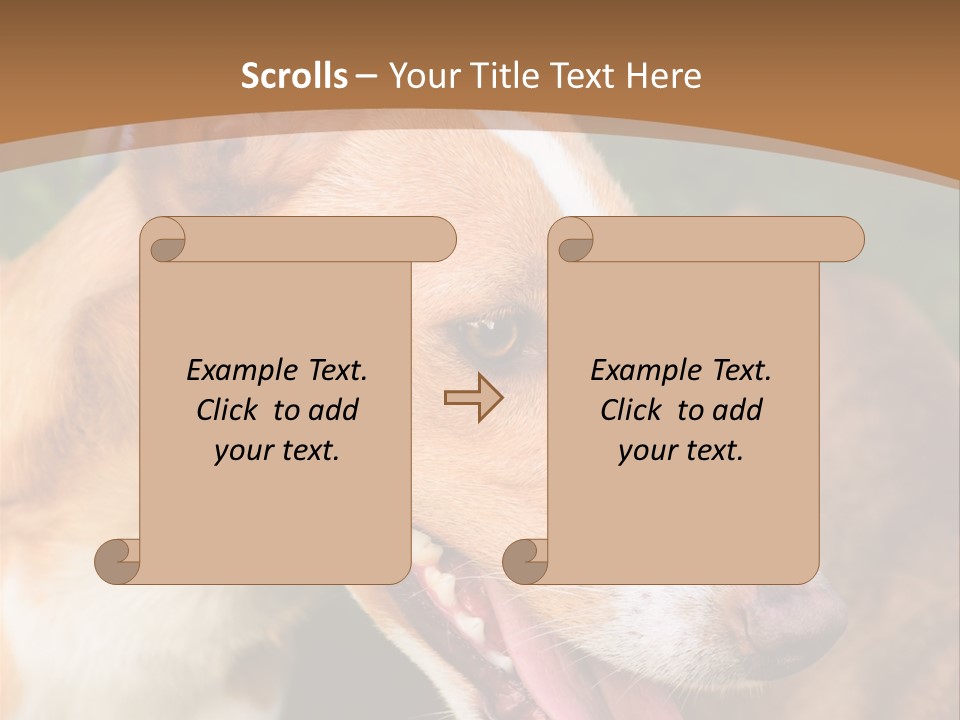 Scrolls – Your Title Text Here

Example Text. Click to add your text.

Example Text. Click to add your text.